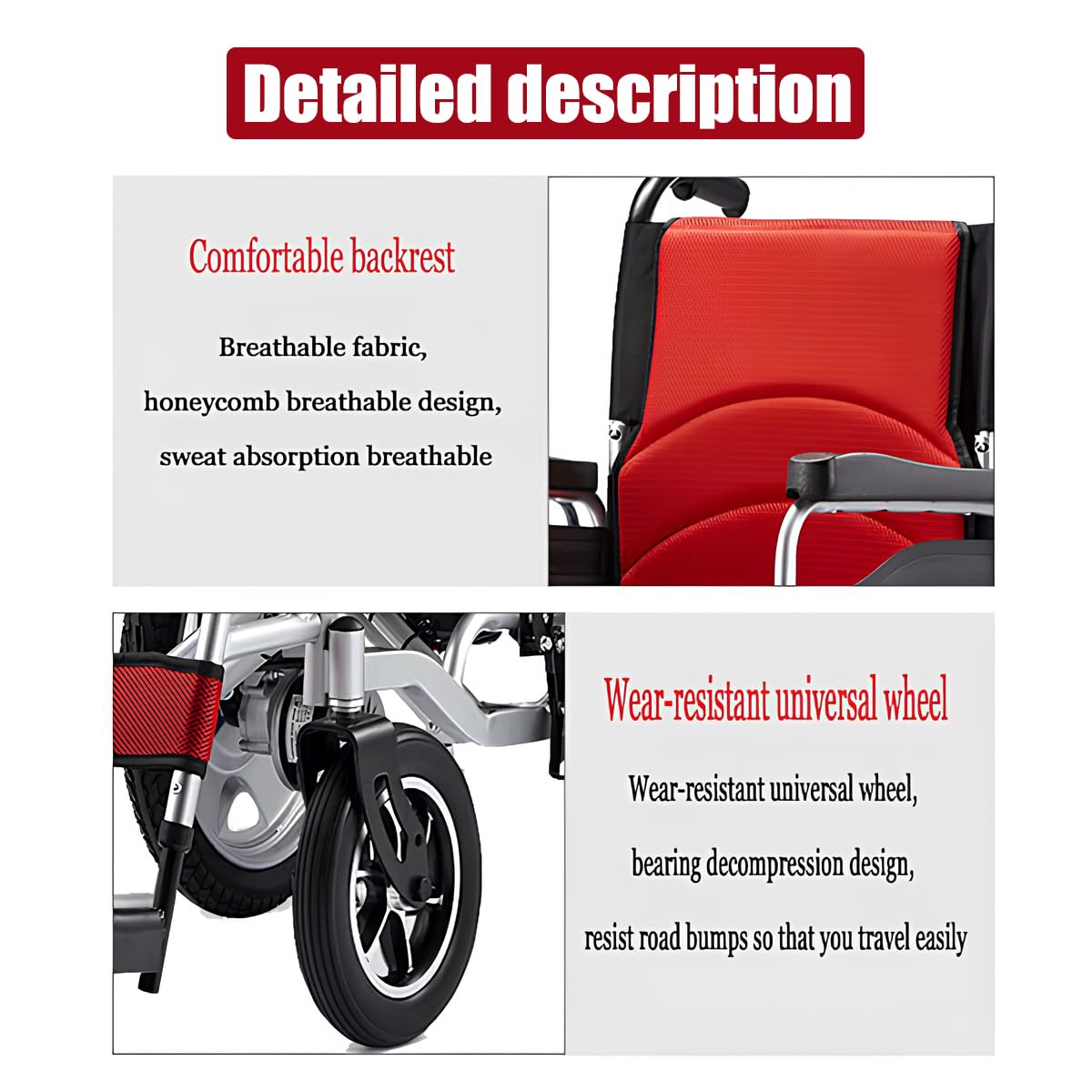 Detailed description

Comfortable backrest

Breathable fabric,
honeycomb breathable design,
sweat absorption breathable

Wear-resistant universal wheel

Wear-resistant universal wheel,
bearing decompression design,
resist road bumps so that you travel easily